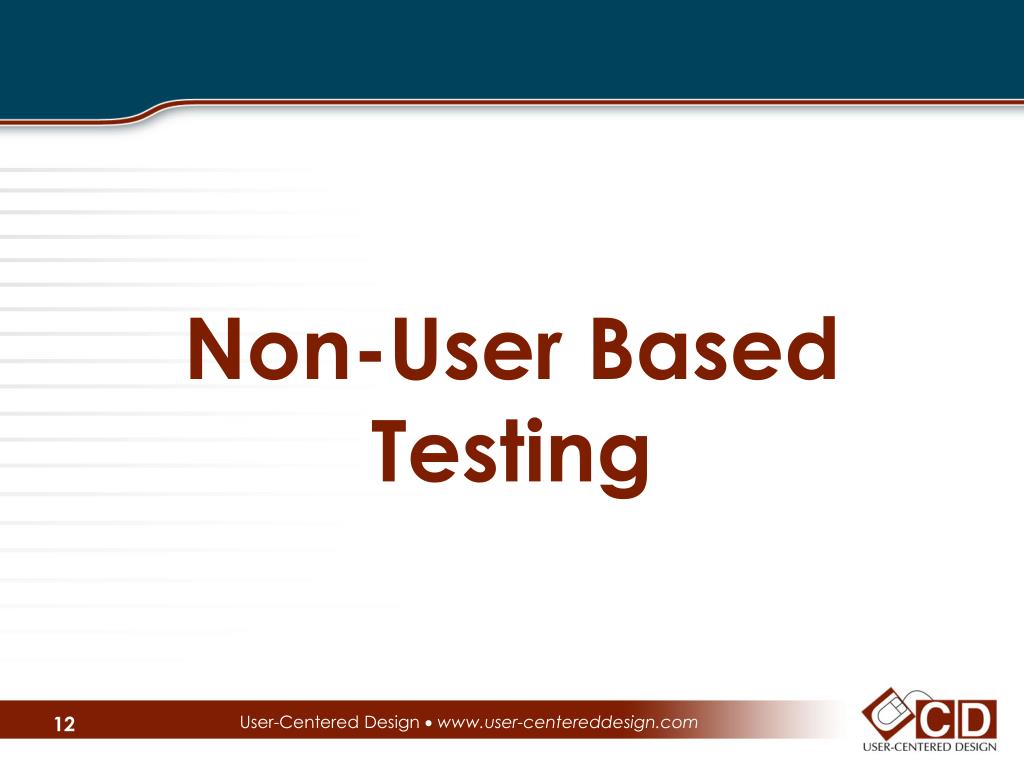 Non-User Based Testing

12

User-Centered Design • www.user-centereddesign.com

CD
USER-CENTERED DESIGN